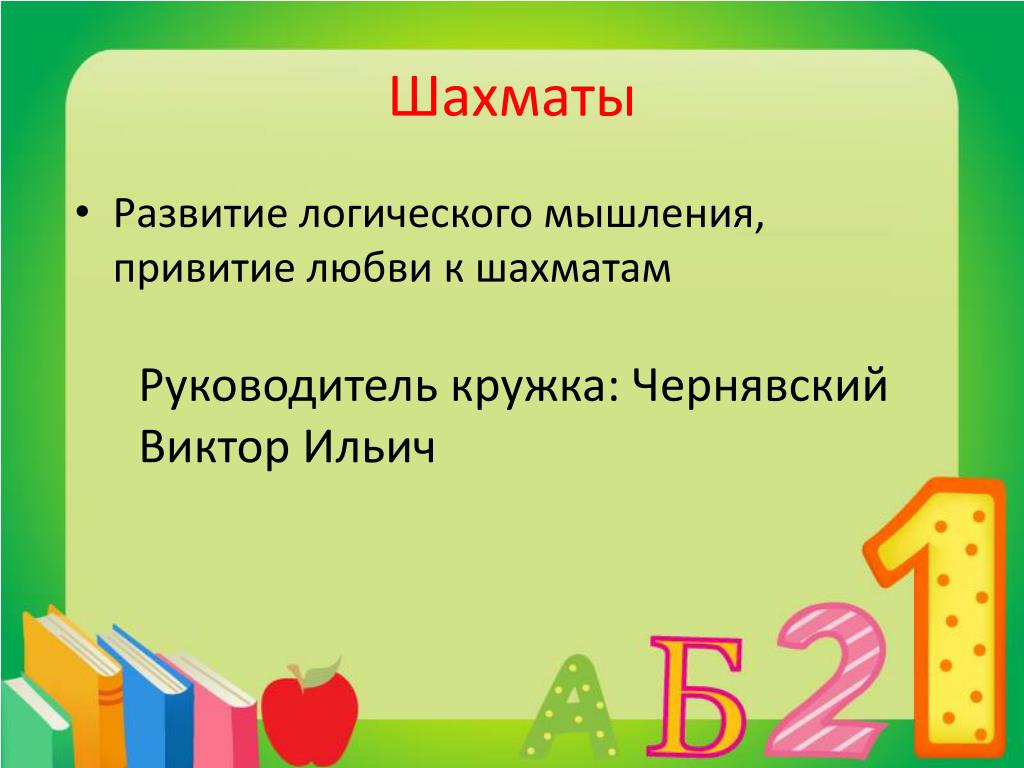 Шахматы

• Развитие логического мышления, привитие любви к шахматам

Руководитель кружка: Чернявский Виктор Ильич

А Б 2 1